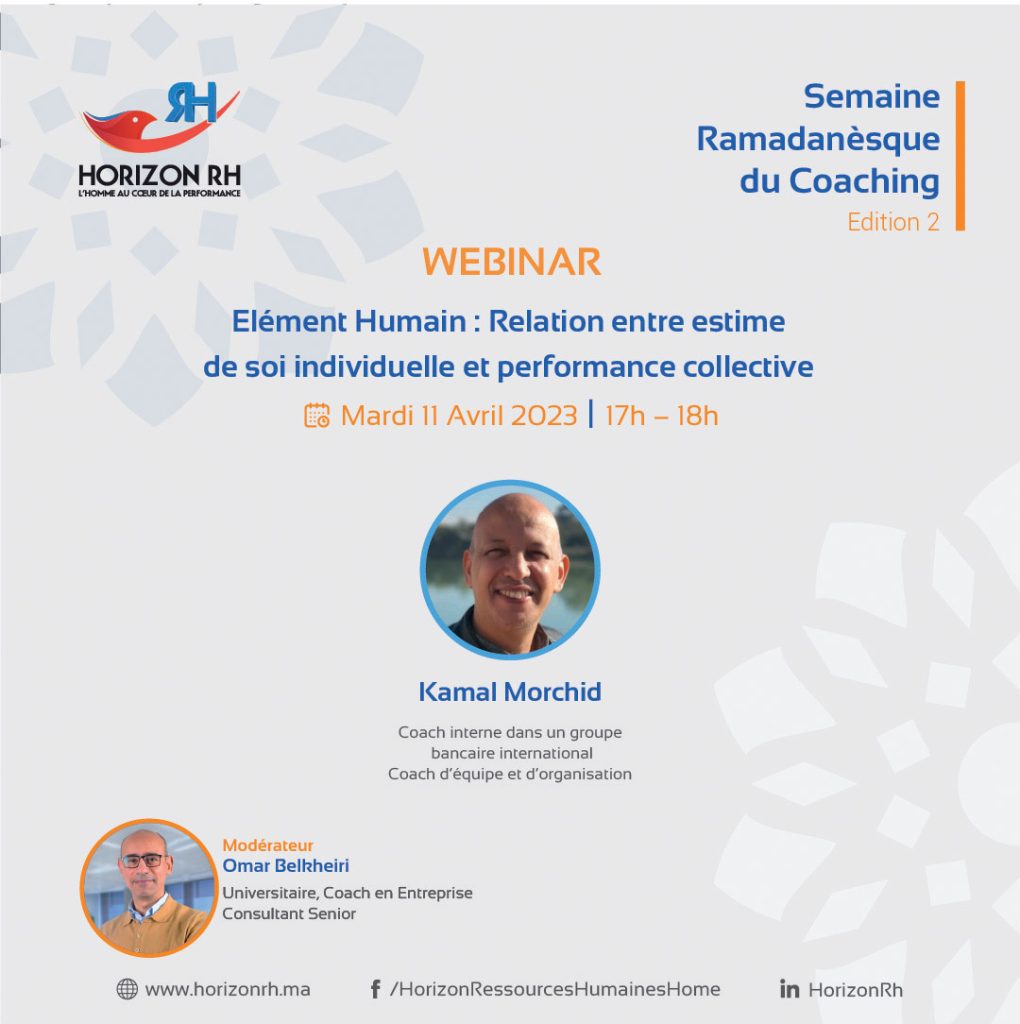 RH
HORIZON RH
L'HOMME AU CŒUR DE LA PERFORMANCE

Semaine Ramadanèsque du Coaching
Edition 2

WEBINAR

Elément Humain : Relation entre estime de soi individuelle et performance collective

Mardi 11 Avril 2023 | 17h – 18h

Kamal Morchid

Coach interne dans un groupe bancaire international
Coach d'équipe et d'organisation

Modérateur
Omar Belkheiri
Universitaire, Coach en Entreprise
Consultant Senior

www.horizonrh.ma
/HorizonRessourcesHumainesHome
HorizonRh